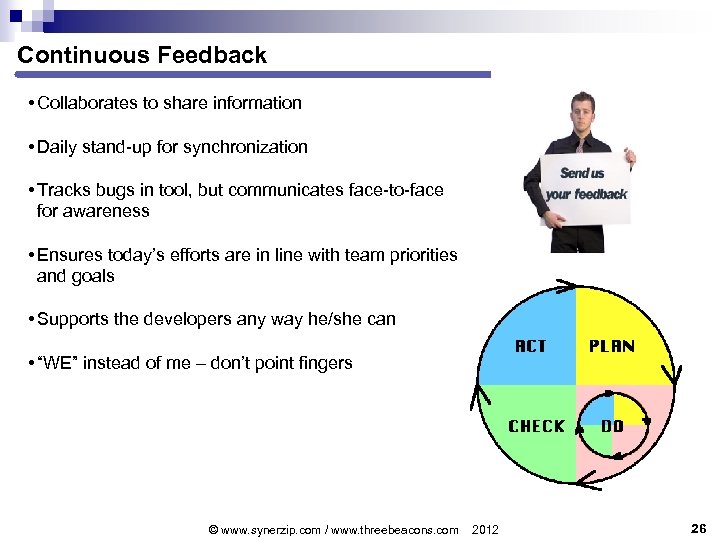 Continuous Feedback

• Collaborates to share information

• Daily stand-up for synchronization

• Tracks bugs in tool, but communicates face-to-face for awareness

• Ensures today's efforts are in line with team priorities and goals

• Supports the developers any way he/she can

• "WE" instead of me – don't point fingers

Send us your feedback

ACT

PLAN

CHECK

DO

© www.synerzip.com / www.threebeacons.com 2012

26